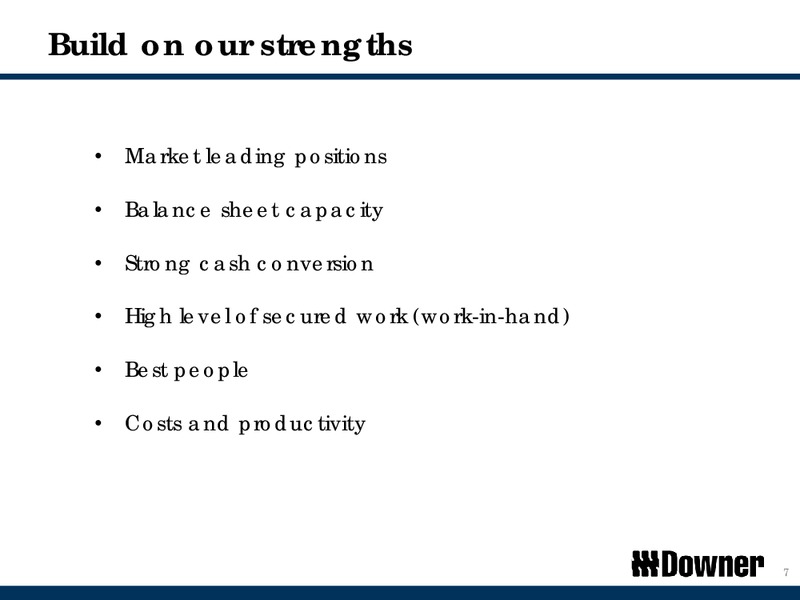 Build on our strengths

• Market leading positions

• Balance sheet capacity

• Strong cash conversion

• High level of secured work (work-in-hand)

• Best people

• Costs and productivity

Downer

7